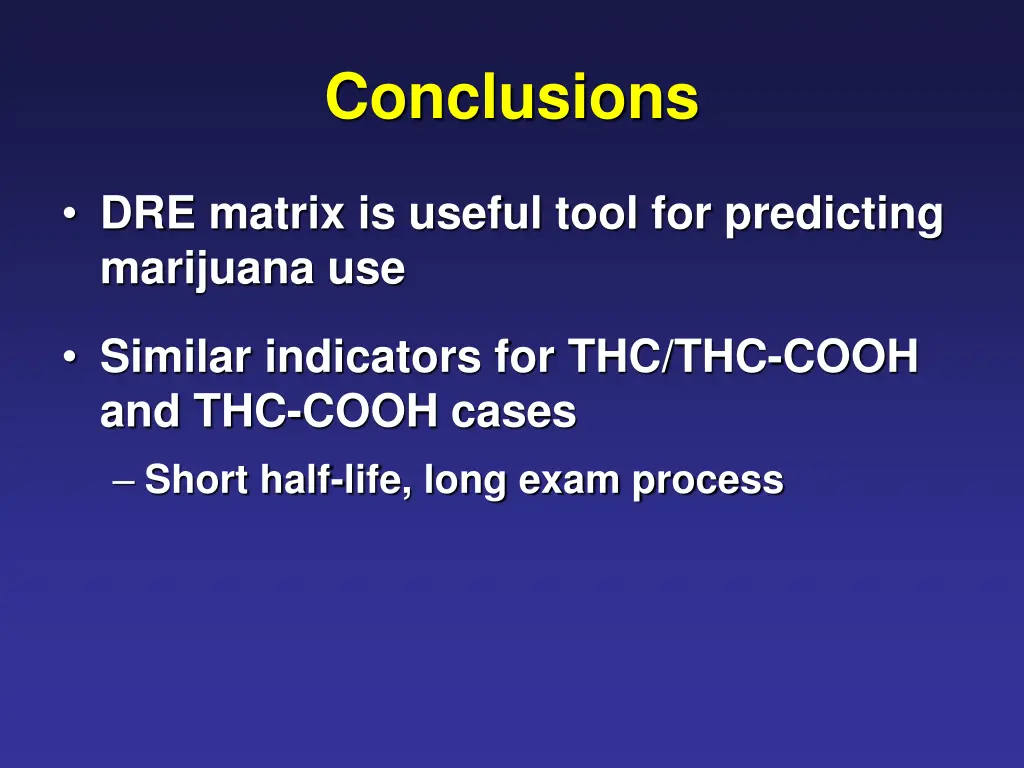 Conclusions

• DRE matrix is useful tool for predicting marijuana use

• Similar indicators for THC/THC-COOH and THC-COOH cases

– Short half-life, long exam process